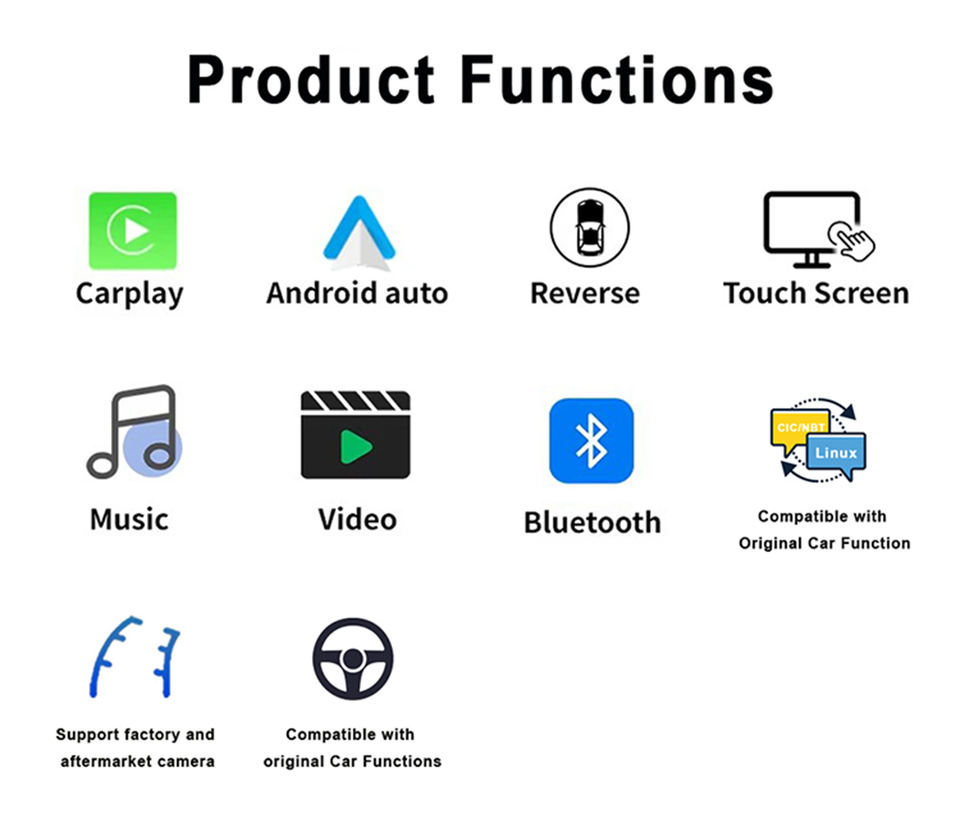 Product Functions

Carplay

Android auto

Reverse

Touch Screen

Music

Video

Bluetooth

CIC/NBT

Linux

Compatible with Original Car Function

Support factory and aftermarket camera

Compatible with original Car Functions